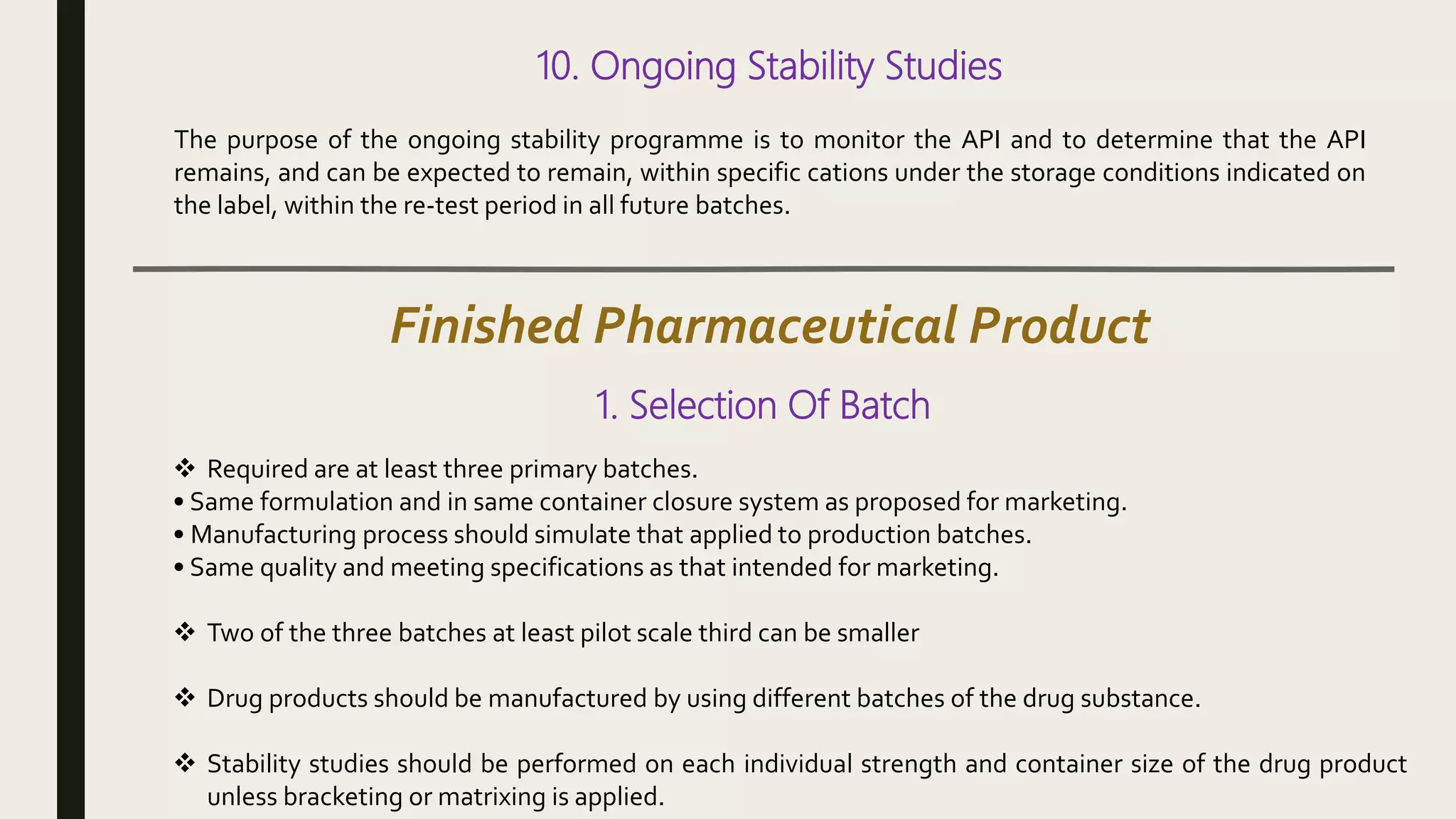 10. Ongoing Stability Studies

The purpose of the ongoing stability programme is to monitor the API and to determine that the API remains, and can be expected to remain, within specific cations under the storage conditions indicated on the label, within the re-test period in all future batches.

Finished Pharmaceutical Product

1. Selection Of Batch

❖ Required are at least three primary batches.
• Same formulation and in same container closure system as proposed for marketing.
• Manufacturing process should simulate that applied to production batches.
• Same quality and meeting specifications as that intended for marketing.

❖ Two of the three batches at least pilot scale third can be smaller

❖ Drug products should be manufactured by using different batches of the drug substance.

❖ Stability studies should be performed on each individual strength and container size of the drug product unless bracketing or matrixing is applied.